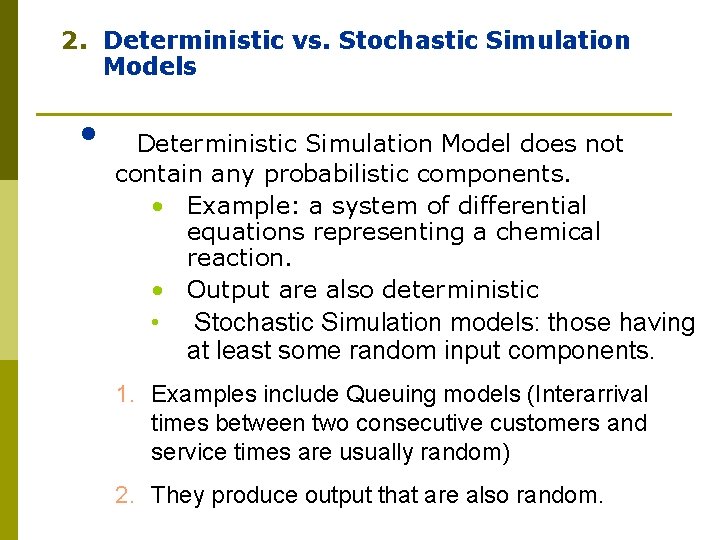 2. Deterministic vs. Stochastic Simulation Models

• Deterministic Simulation Model does not contain any probabilistic components.

• Example: a system of differential equations representing a chemical reaction.
• Output are also deterministic
• Stochastic Simulation models: those having at least some random input components.

1. Examples include Queuing models (Interarrival times between two consecutive customers and service times are usually random)

2. They produce output that are also random.